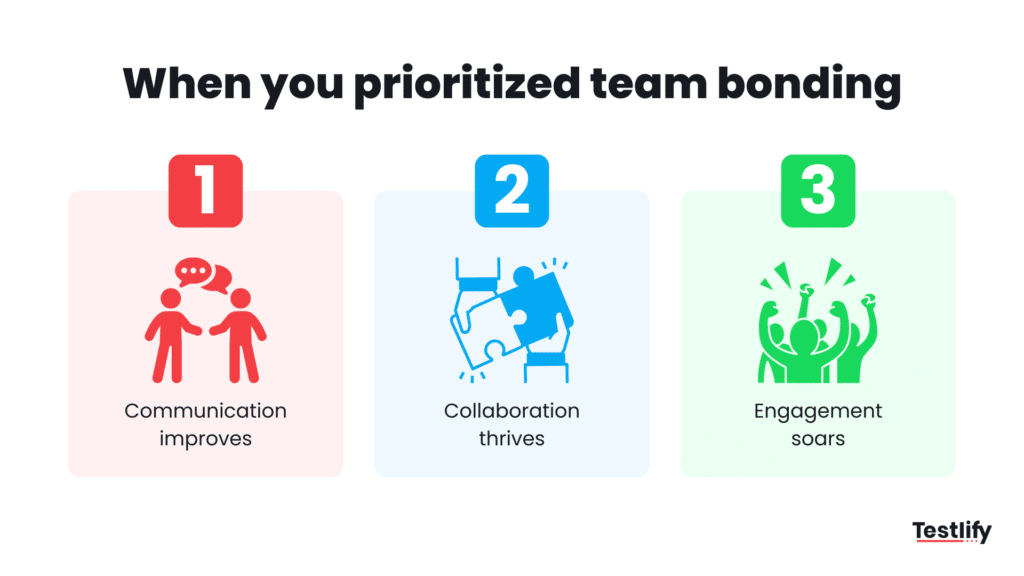 When you prioritized team bonding

1

Communication improves

2

Collaboration thrives

3

Engagement soars

Testlify